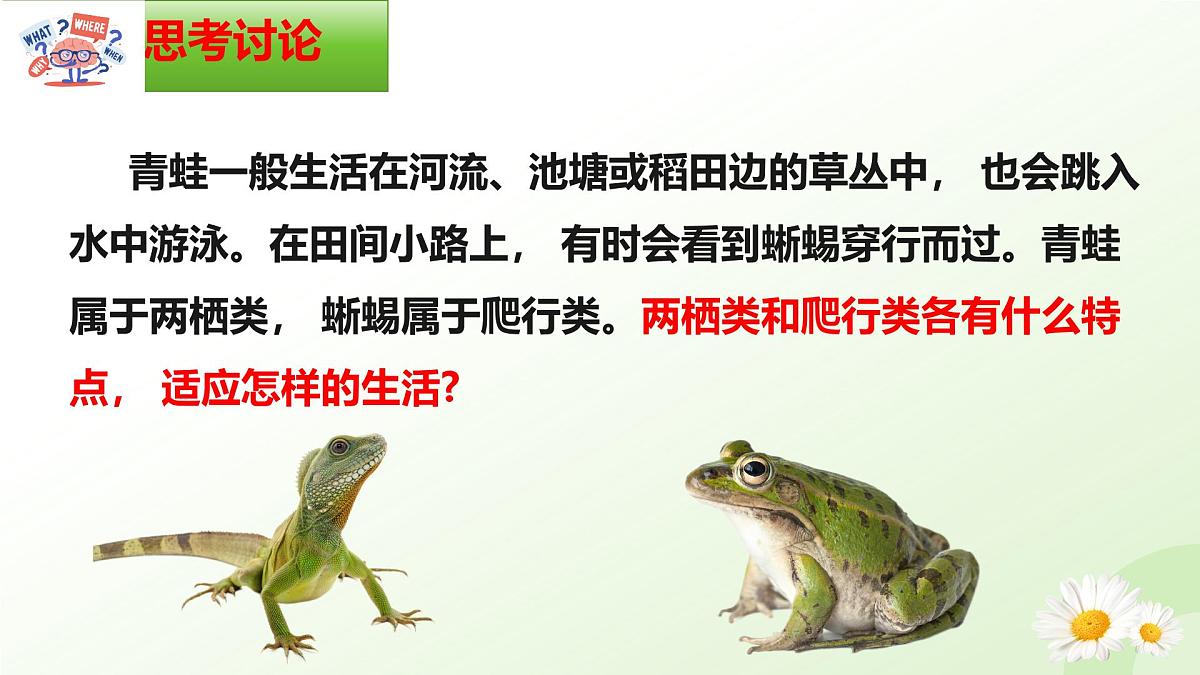 WHAT WHERE WHY WHEN

思考讨论

青蛙一般生活在河流、池塘或稻田边的草丛中， 也会跳入水中游泳。在田间小路上， 有时会看到蜥蜴穿行而过。青蛙属于两栖类， 蜥蜴属于爬行类。两栖类和爬行类各有什么特点， 适应怎样的生活?